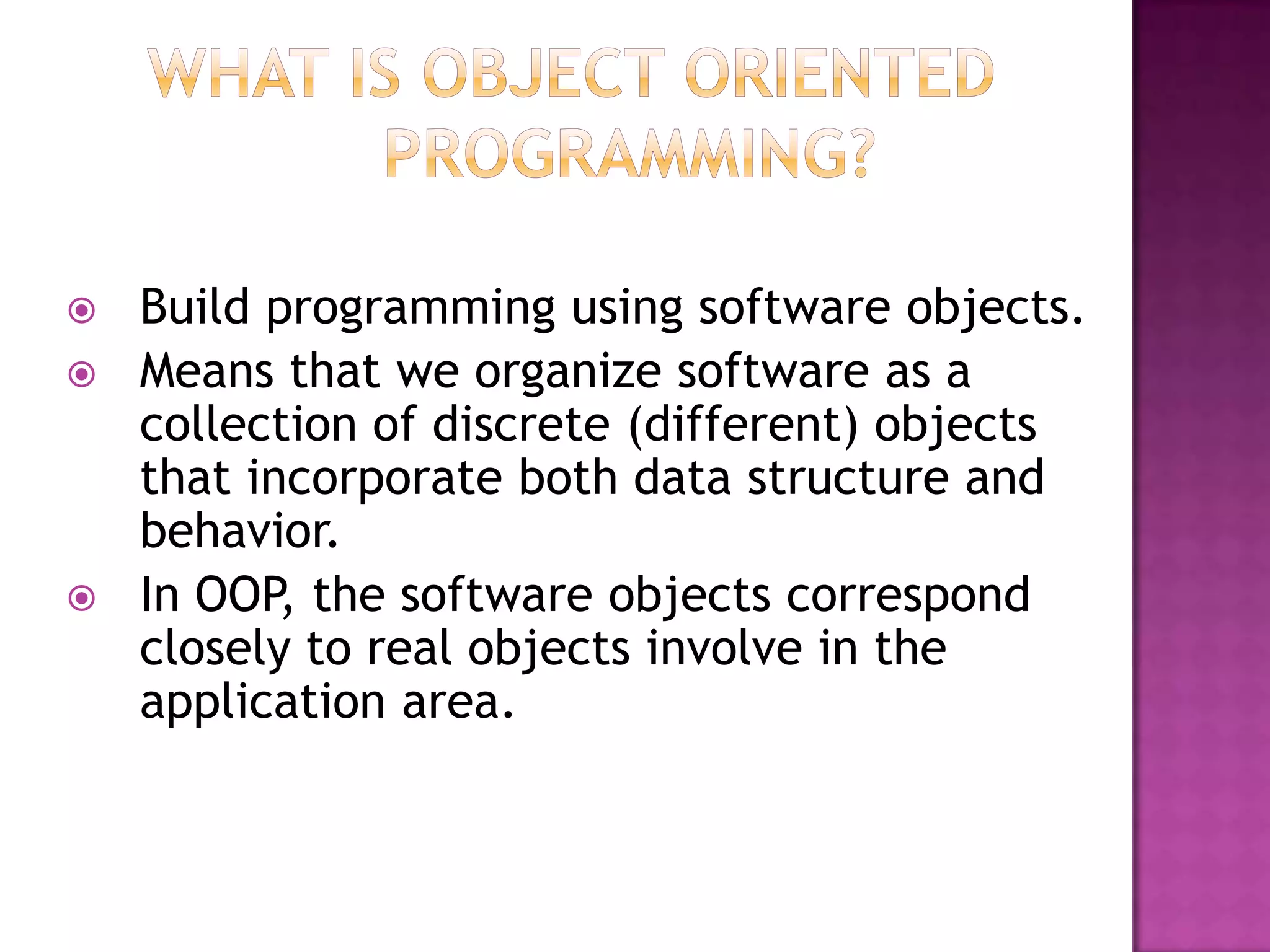 WHAT IS OBJECT ORIENTED PROGRAMMING?

Build programming using software objects.

Means that we organize software as a collection of discrete (different) objects that incorporate both data structure and behavior.

In OOP, the software objects correspond closely to real objects involve in the application area.